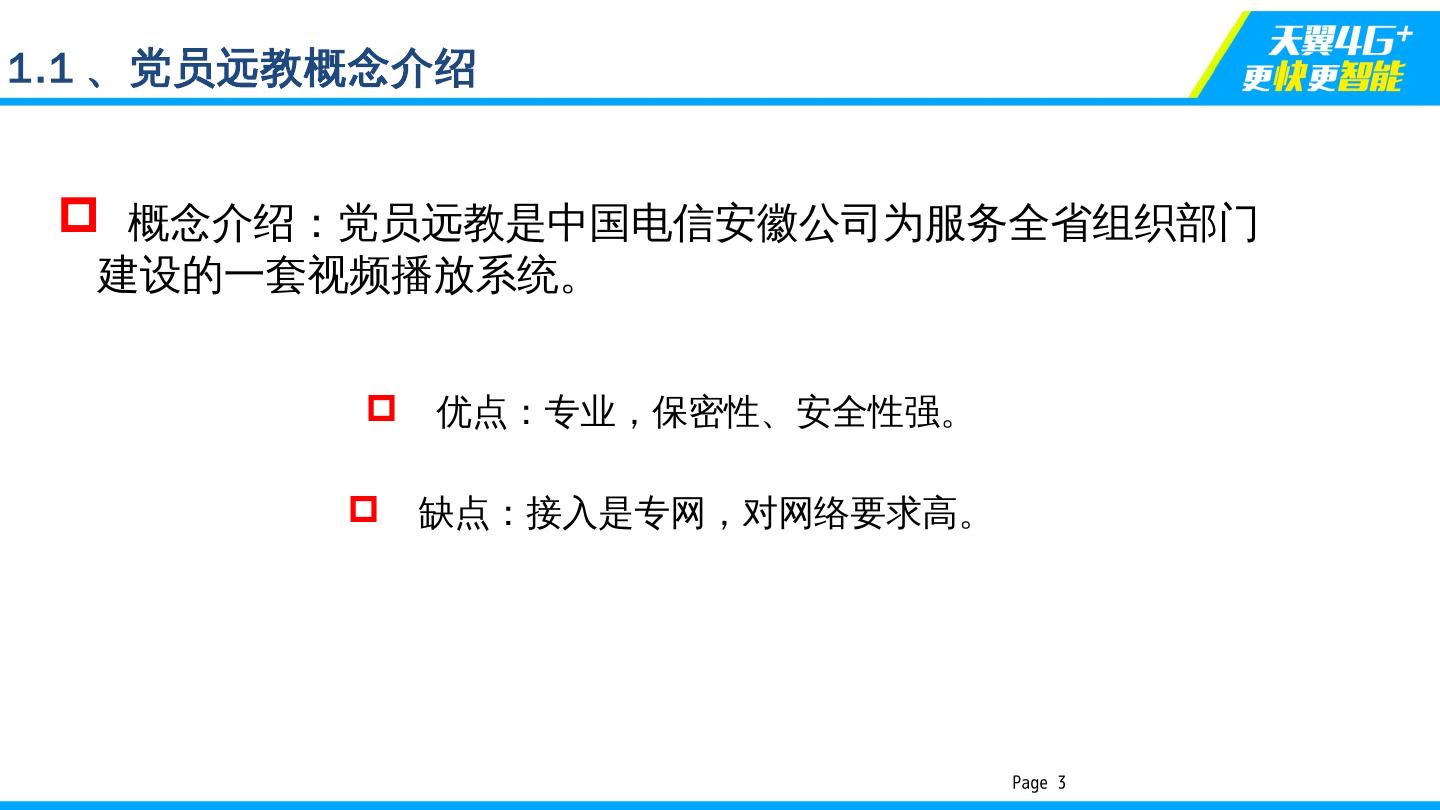 1.1 、党员远教概念介绍

天翼4G+
更快更智能

概念介绍：党员远教是中国电信安徽公司为服务全省组织部门建设的一套视频播放系统。

优点：专业，保密性、安全性强。

缺点：接入是专网，对网络要求高。

Page 3